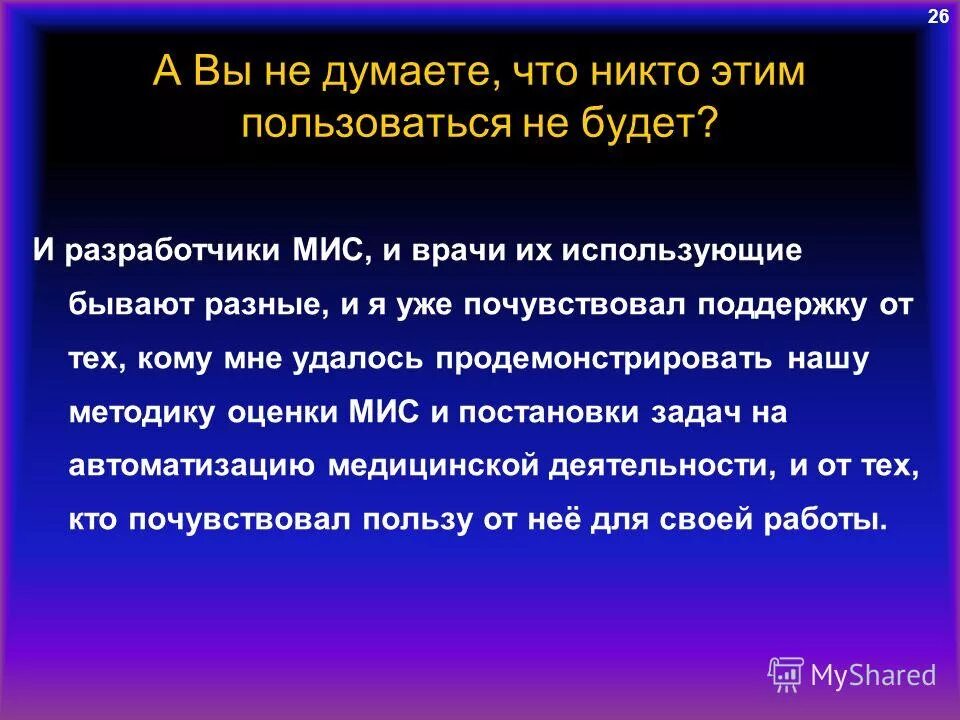 26

А Вы не думаете, что никто этим пользоваться не будет?

И разработчики МИС, и врачи их использующие бывают разные, и я уже почувствовал поддержку от тех, кому мне удалось продемонстрировать нашу методику оценки МИС и постановки задач на автоматизацию медицинской деятельности, и от тех, кто почувствовал пользу от неё для своей работы.

MyShared